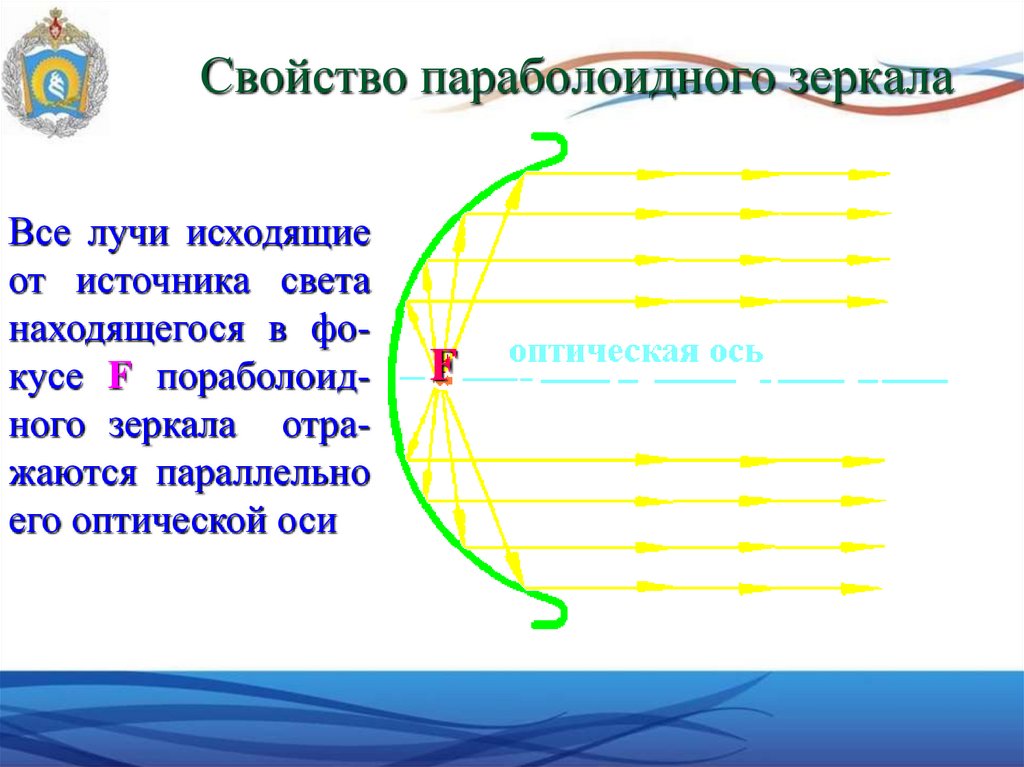 Свойство параболоидного зеркала

Все лучи исходящие от источника света находящегося в фокусе F пораболоидного зеркала отражаются параллельно его оптической оси

F

оптическая ось